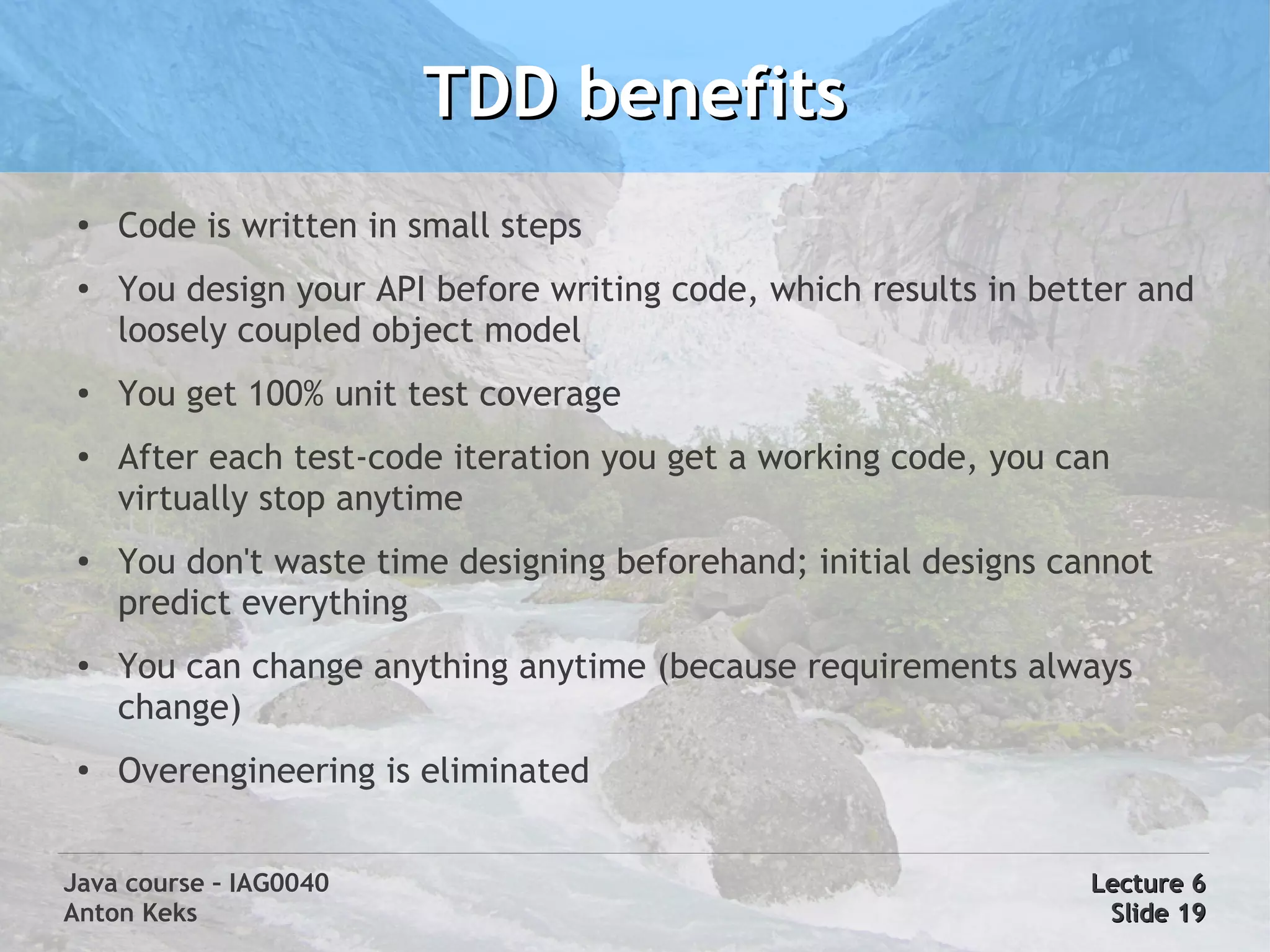 TDD benefits

• Code is written in small steps
• You design your API before writing code, which results in better and loosely coupled object model
• You get 100% unit test coverage
• After each test-code iteration you get a working code, you can virtually stop anytime
• You don't waste time designing beforehand; initial designs cannot predict everything
• You can change anything anytime (because requirements always change)
• Overengineering is eliminated

Java course – IAG0040
Anton Keks

Lecture 6
Slide 19